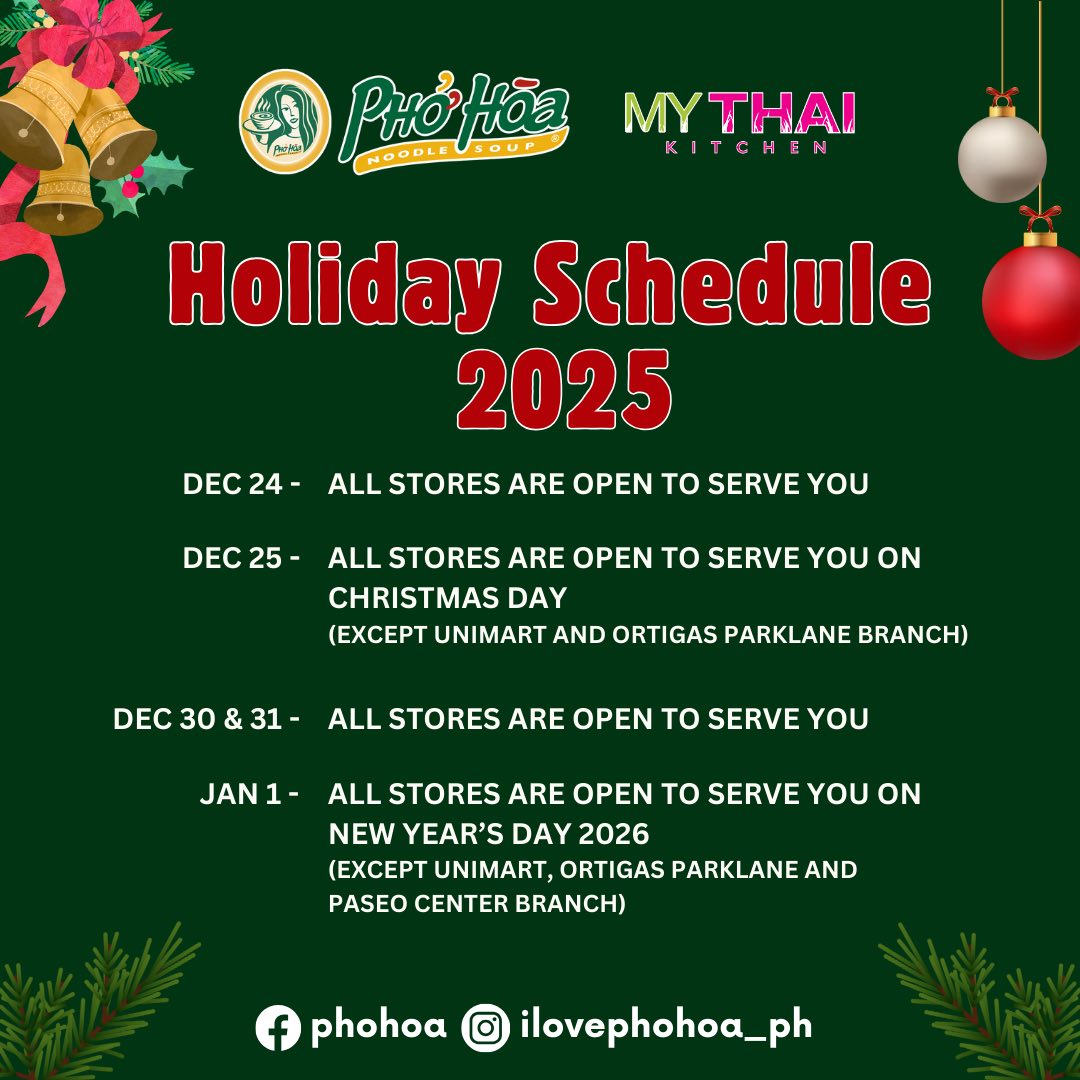 Phở Hòa NOODLE SOUP

MY THAI KITCHEN

Holiday Schedule 2025

DEC 24 - ALL STORES ARE OPEN TO SERVE YOU

DEC 25 - ALL STORES ARE OPEN TO SERVE YOU ON CHRISTMAS DAY
(EXCEPT UNIMART AND ORTIGAS PARKLANE BRANCH)

DEC 30 & 31 - ALL STORES ARE OPEN TO SERVE YOU

JAN 1 - ALL STORES ARE OPEN TO SERVE YOU ON NEW YEAR'S DAY 2026
(EXCEPT UNIMART, ORTIGAS PARKLANE AND PASEO CENTER BRANCH)

phohoa ilovephohoa_ph